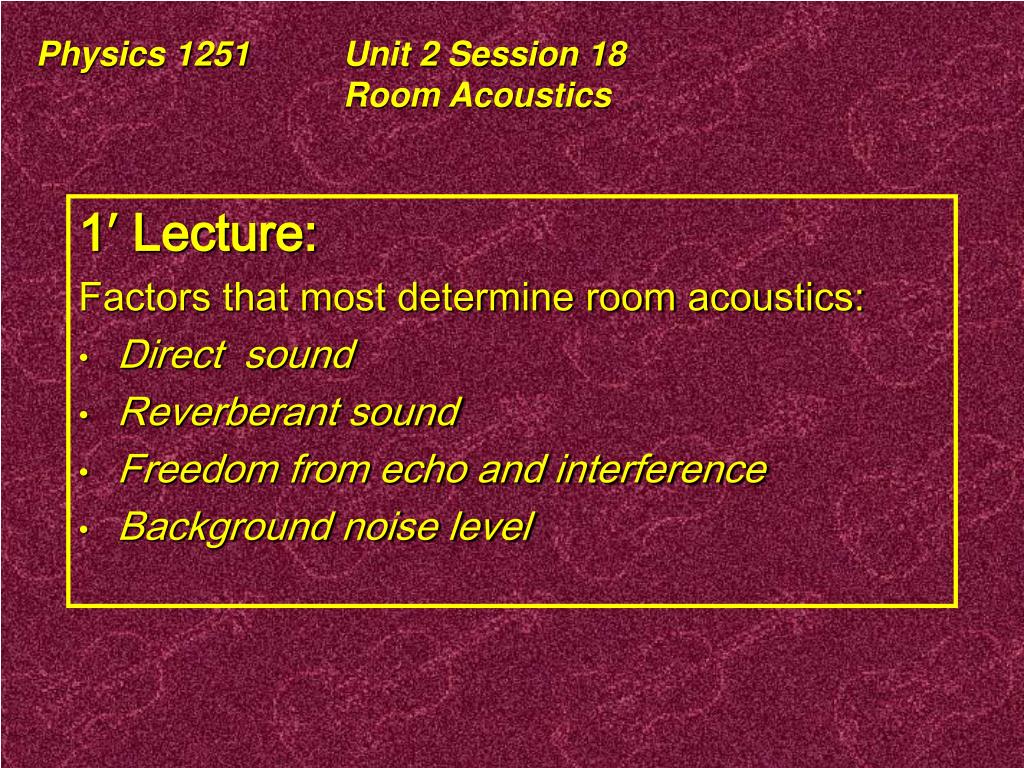 Physics 1251 Unit 2 Session 18
Room Acoustics

1′ Lecture:
Factors that most determine room acoustics:
• Direct sound
• Reverberant sound
• Freedom from echo and interference
• Background noise level